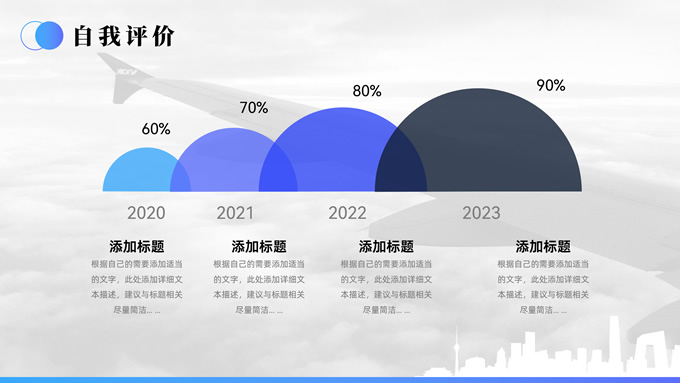 自我评价

60%
70%
80%
90%

2020
2021
2022
2023

添加标题
根据自己的需要添加适当的文字，此处添加详细文本描述，建议与标题相关尽量简洁... ...

添加标题
根据自己的需要添加适当的文字，此处添加详细文本描述，建议与标题相关尽量简洁... ...

添加标题
根据自己的需要添加适当的文字，此处添加详细文本描述，建议与标题相关尽量简洁... ...

添加标题
根据自己的需要添加适当的文字，此处添加详细文本描述，建议与标题相关尽量简洁... ...